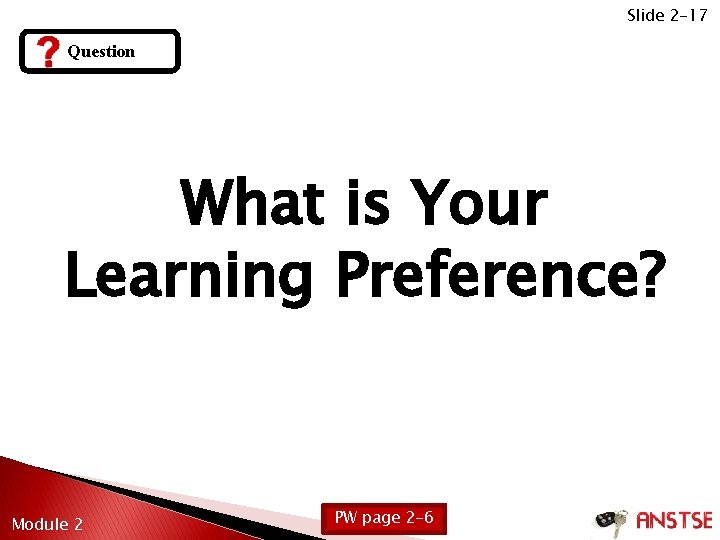 Slide 2-17

? Question

What is Your Learning Preference?

Module 2

PW page 2-6

ANSTSE